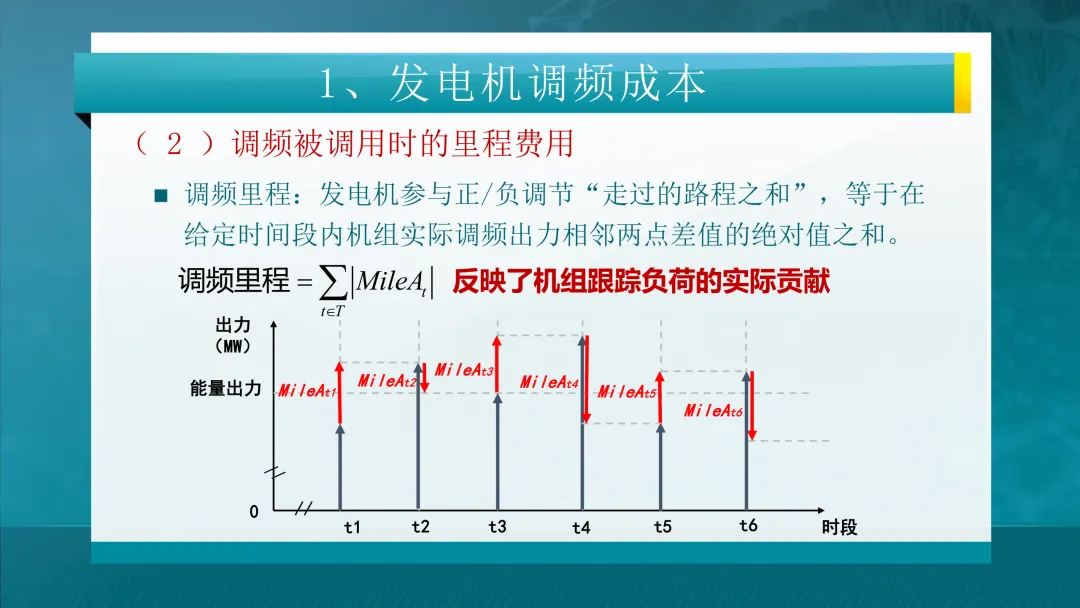 1、发电机调频成本

（ 2 ）调频被调用时的里程费用

■ 调频里程：发电机参与正/负调节“走过的路程之和”，等于在给定时间段内机组实际调频出力相邻两点差值的绝对值之和。

调频里程 $= \sum_{t \in T} |MileA_t|$ 反映了机组跟踪负荷的实际贡献

出力（MW）

能量出力

$MileA_{t1}$

$MileA_{t2}$

$MileA_{t3}$

$MileA_{t4}$

$MileA_{t5}$

$MileA_{t6}$

0

t1

t2

t3

t4

t5

t6

时段